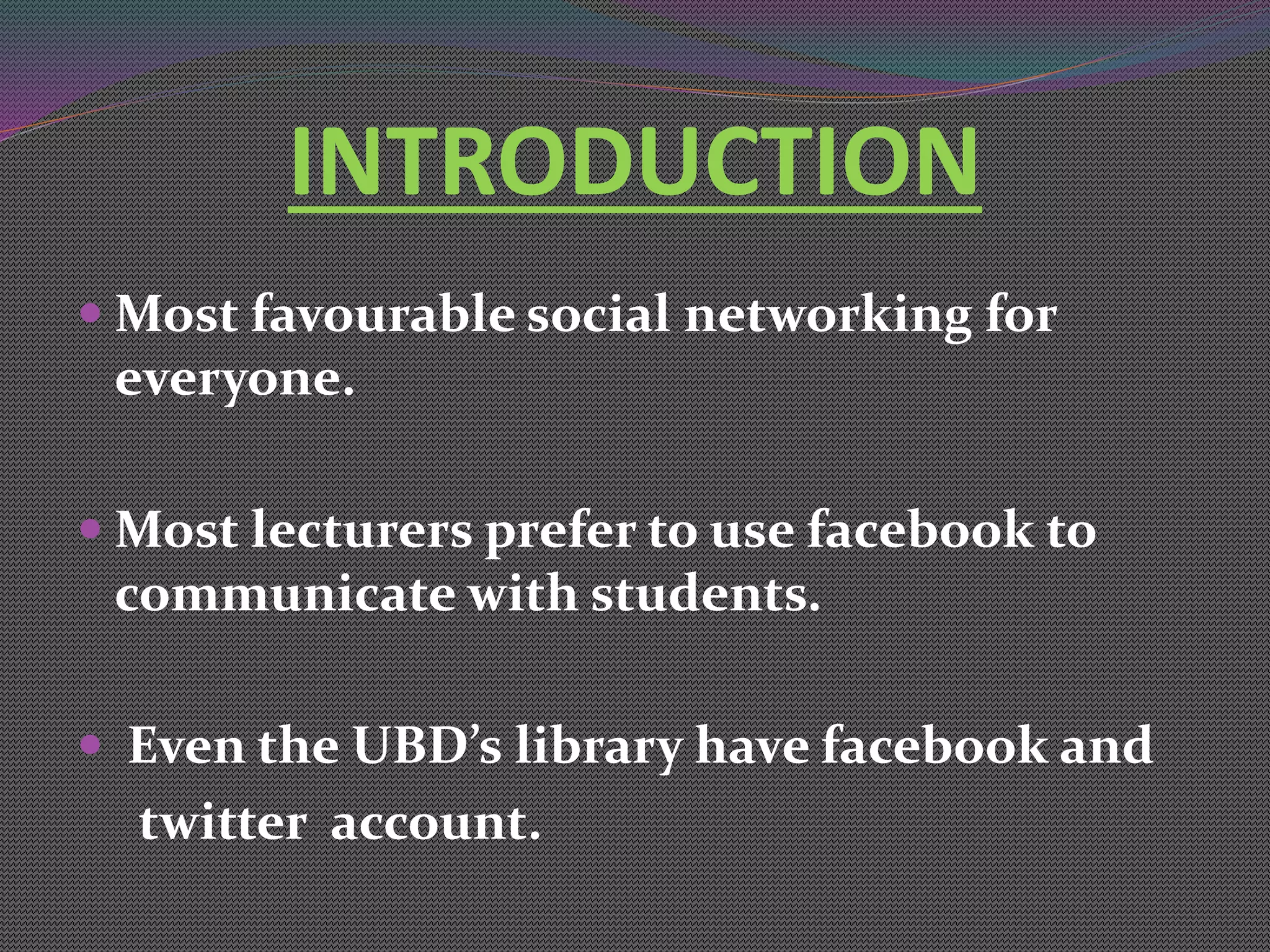 INTRODUCTION

• Most favourable social networking for everyone.

• Most lecturers prefer to use facebook to communicate with students.

• Even the UBD's library have facebook and twitter account.